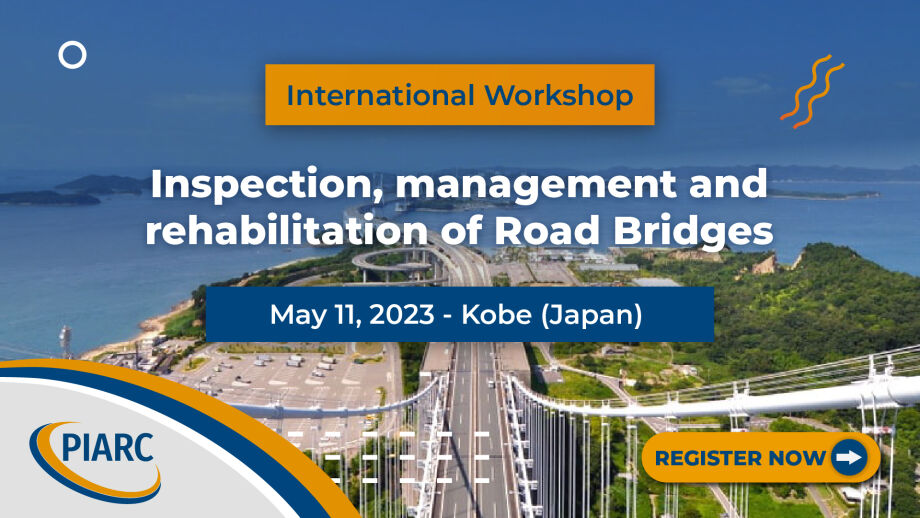 International Workshop

Inspection, management and rehabilitation of Road Bridges

May 11, 2023 - Kobe (Japan)

PIARC

REGISTER NOW